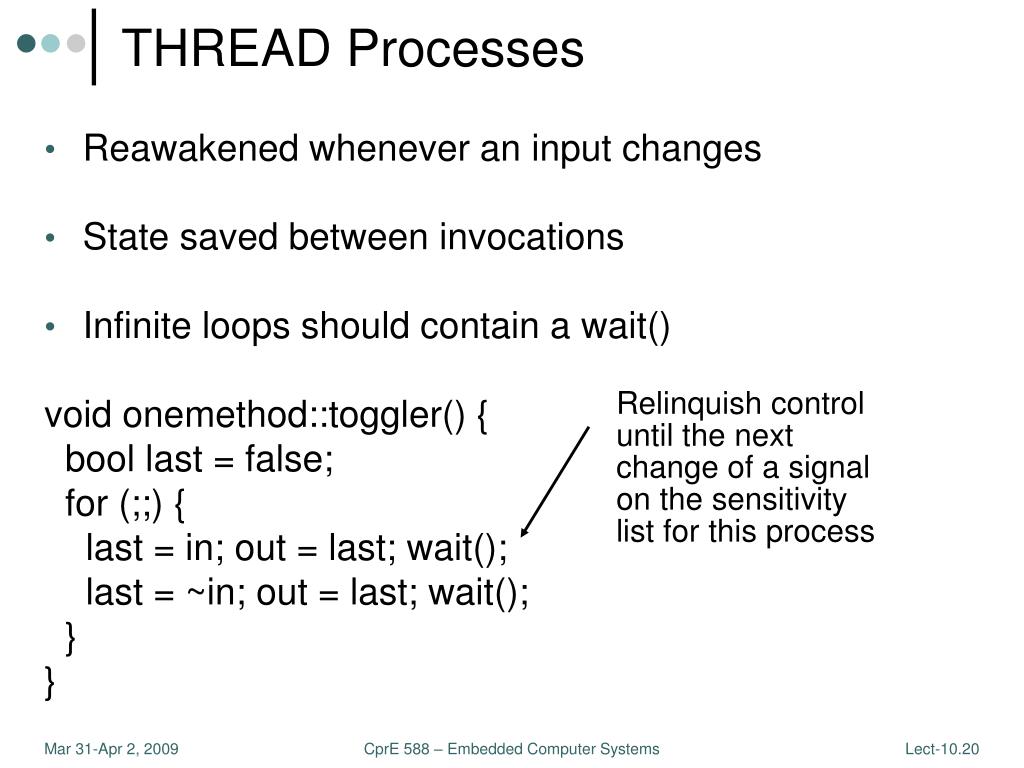 THREAD Processes

• Reawakened whenever an input changes

• State saved between invocations

• Infinite loops should contain a wait()

void onemethod::toggler() {
  bool last = false;
  for (;;) {
    last = in; out = last; wait();
    last = ~in; out = last; wait();
  }
}

Relinquish control until the next change of a signal on the sensitivity list for this process

Mar 31-Apr 2, 2009

CprE 588 – Embedded Computer Systems

Lect-10.20